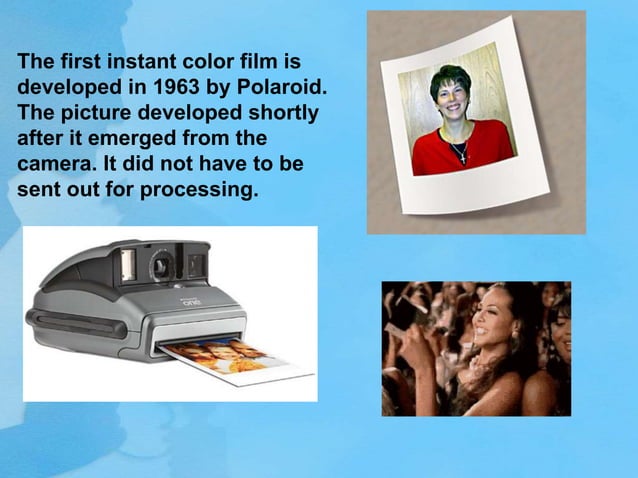 The first instant color film is developed in 1963 by Polaroid. The picture developed shortly after it emerged from the camera. It did not have to be sent out for processing.

one